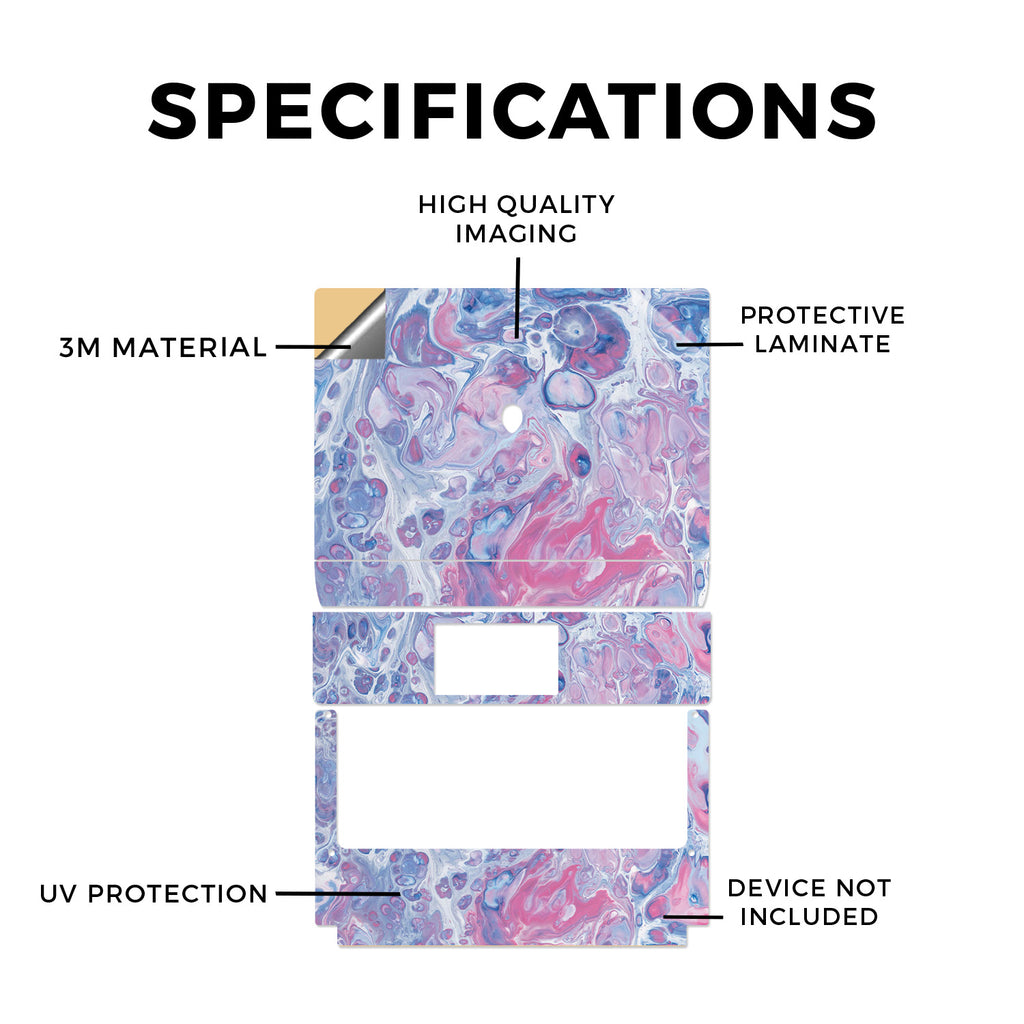 SPECIFICATIONS

HIGH QUALITY IMAGING

3M MATERIAL

PROTECTIVE LAMINATE

UV PROTECTION

DEVICE NOT INCLUDED